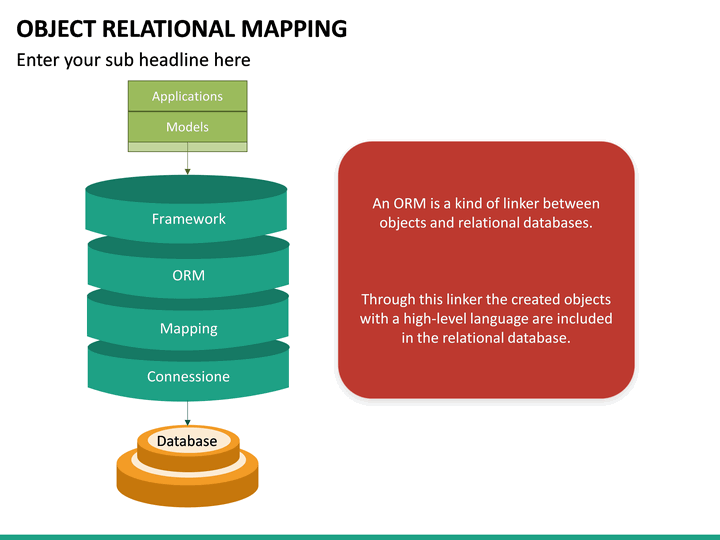 OBJECT RELATIONAL MAPPING

Enter your sub headline here

Applications

Models

Framework

ORM

Mapping

Connessione

Database

An ORM is a kind of linker between objects and relational databases.

Through this linker the created objects with a high-level language are included in the relational database.